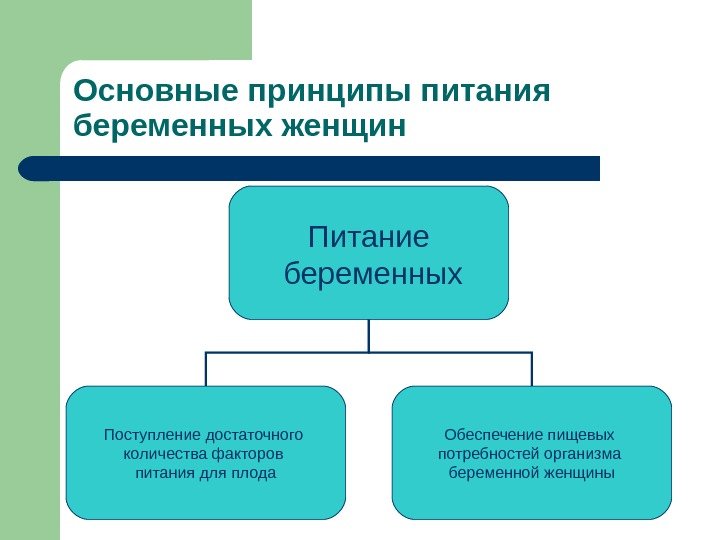 Основные принципы питания беременных женщин

Питание беременных

Поступление достаточного количества факторов питания для плода

Обеспечение пищевых потребностей организма беременной женщины